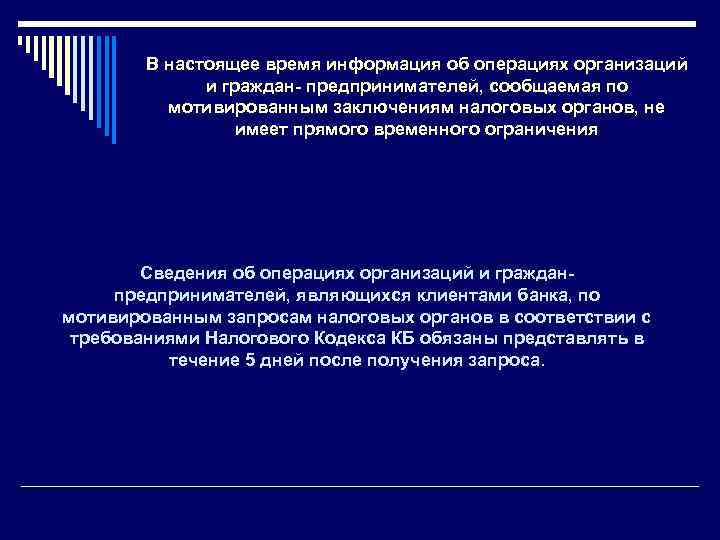 В настоящее время информация об операциях организаций и граждан- предпринимателей, сообщаемая по мотивированным заключениям налоговых органов, не имеет прямого временного ограничения

Сведения об операциях организаций и граждан-предпринимателей, являющихся клиентами банка, по мотивированным запросам налоговых органов в соответствии с требованиями Налогового Кодекса КБ обязаны представлять в течение 5 дней после получения запроса.